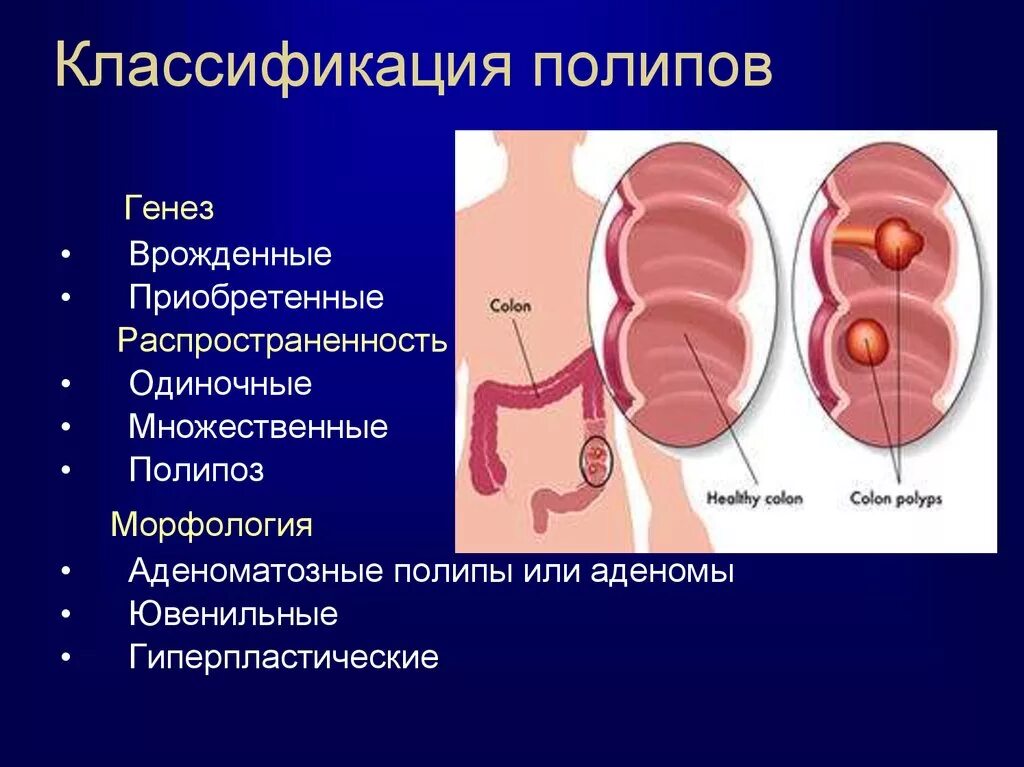 Классификация полипов

Генез
• Врожденные
• Приобретенные
Распространенность
• Одиночные
• Множественные
• Полипоз
Морфология
• Аденоматозные полипы или аденомы
• Ювенильные
• Гиперпластические

Colon
Healthy colon
Colon polyps